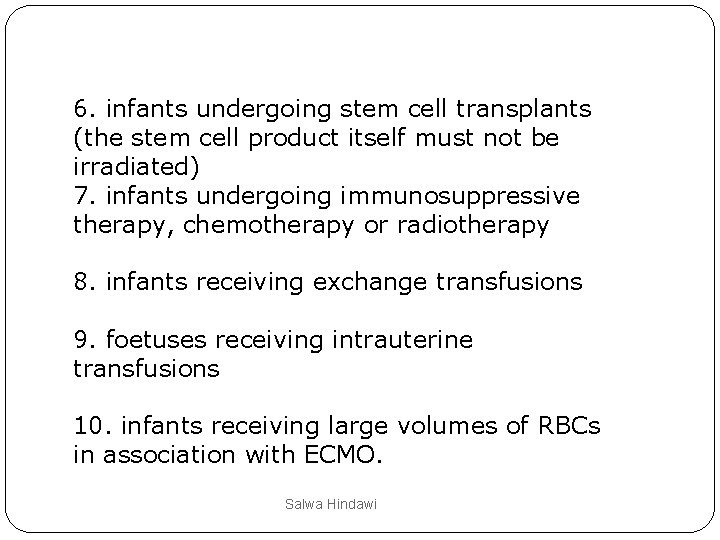 6. infants undergoing stem cell transplants (the stem cell product itself must not be irradiated)
7. infants undergoing immunosuppressive therapy, chemotherapy or radiotherapy

8. infants receiving exchange transfusions

9. foetuses receiving intrauterine transfusions

10. infants receiving large volumes of RBCs in association with ECMO.

Salwa Hindawi